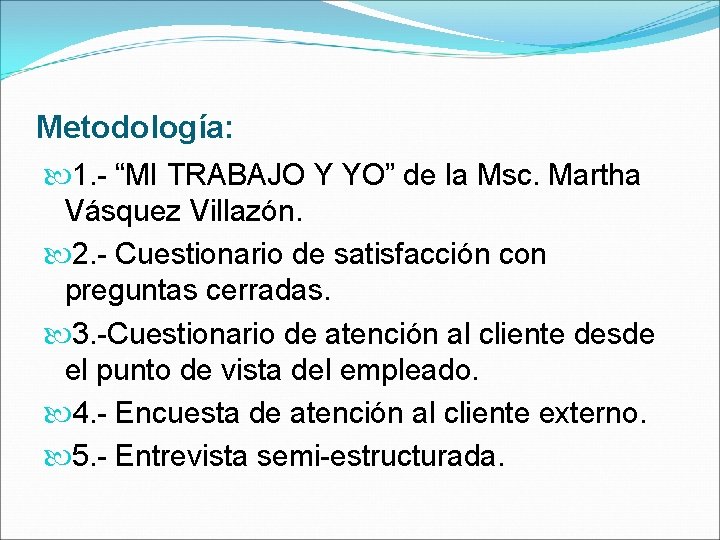 Metodología:

1.- “MI TRABAJO Y YO” de la Msc. Martha Vásquez Villazón.

2.- Cuestionario de satisfacción con preguntas cerradas.

3.-Cuestionario de atención al cliente desde el punto de vista del empleado.

4.- Encuesta de atención al cliente externo.

5.- Entrevista semi-estructurada.